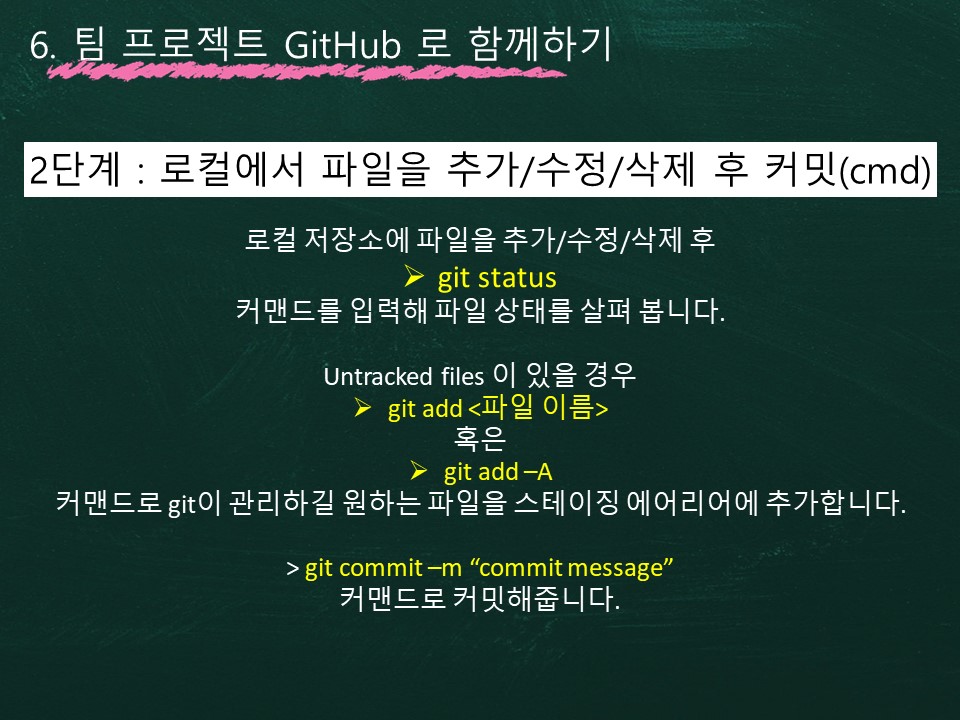 6. 팀 프로젝트 GitHub 로 함께하기

2단계 : 로컬에서 파일을 추가/수정/삭제 후 커밋(cmd)

로컬 저장소에 파일을 추가/수정/삭제 후
➢ git status
커맨드를 입력해 파일 상태를 살펴 봅니다.

Untracked files 이 있을 경우
➢ git add <파일 이름>
혹은
➢ git add –A
커맨드로 git이 관리하길 원하는 파일을 스테이징 에어리어에 추가합니다.

> git commit –m “commit message”
커맨드로 커밋해줍니다.